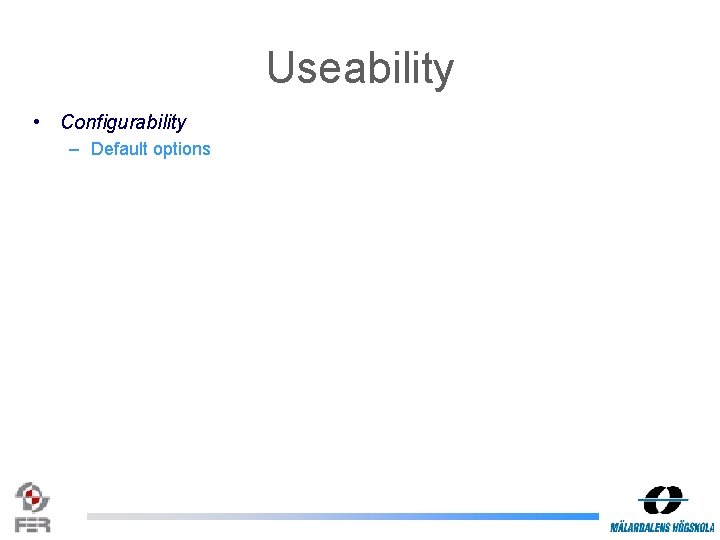 Useability

• Configurability
  – Default options

FER

MÄLARDALENS HÖGSKOLA